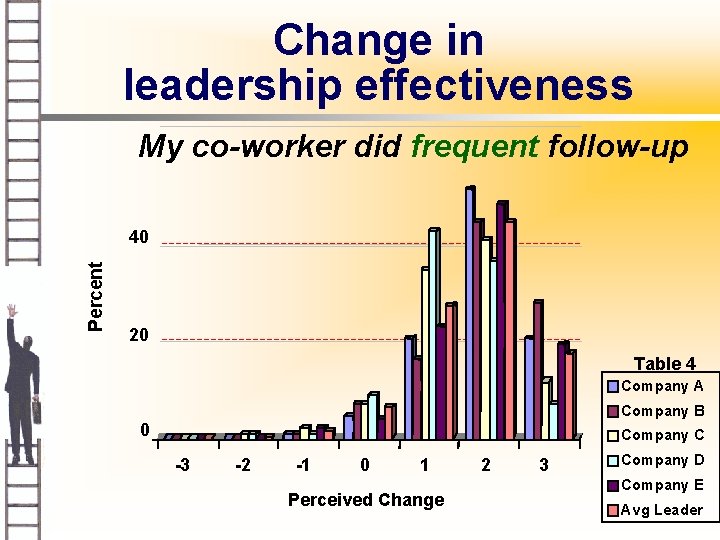 Change in leadership effectiveness

My co-worker did frequent follow-up

Percent

40

20

0

-3 -2 -1 0 1 2 3

Perceived Change

Table 4

Company A
Company B
Company C
Company D
Company E
Avg Leader